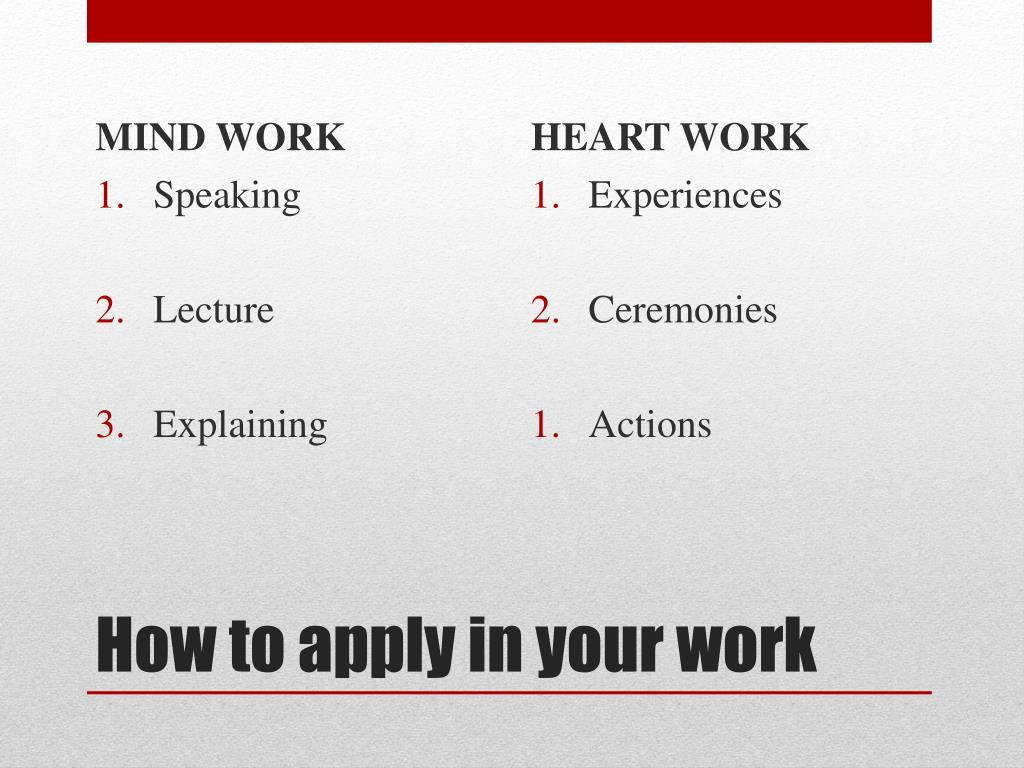 MIND WORK

1. Speaking

2. Lecture

3. Explaining

HEART WORK

1. Experiences

2. Ceremonies

1. Actions

How to apply in your work